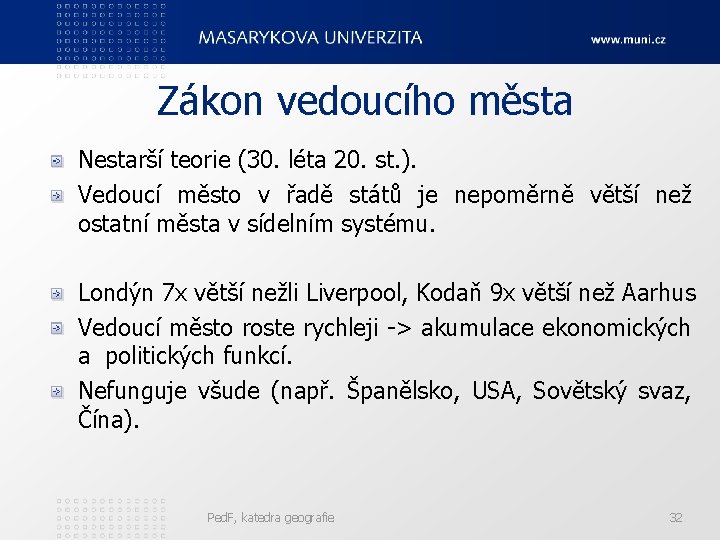 MASARYKOVA UNIVERZITA

www.muni.cz

Zákon vedoucího města

Nestarší teorie (30. léta 20. st.).

Vedoucí město v řadě států je nepoměrně větší než ostatní města v sídelním systému.

Londýn 7x větší nežli Liverpool, Kodaň 9x větší než Aarhus

Vedoucí město roste rychleji -> akumulace ekonomických a politických funkcí.

Nefunguje všude (např. Španělsko, USA, Sovětský svaz, Čína).

PedF, katedra geografie

32